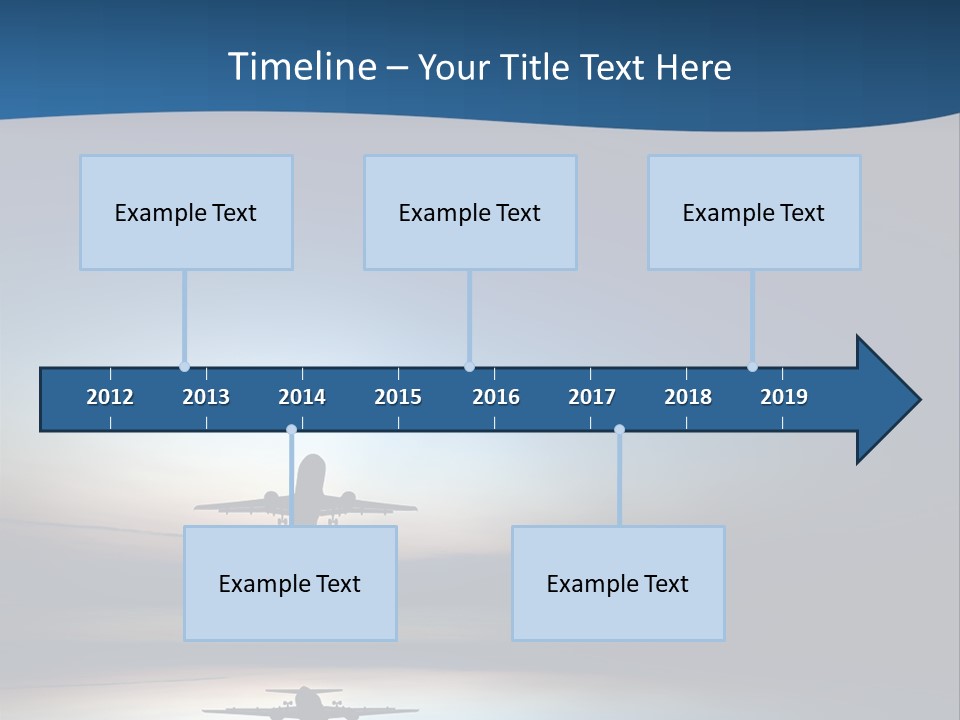 Timeline – Your Title Text Here

Example Text

Example Text

Example Text

2012 2013 2014 2015 2016 2017 2018 2019

Example Text

Example Text